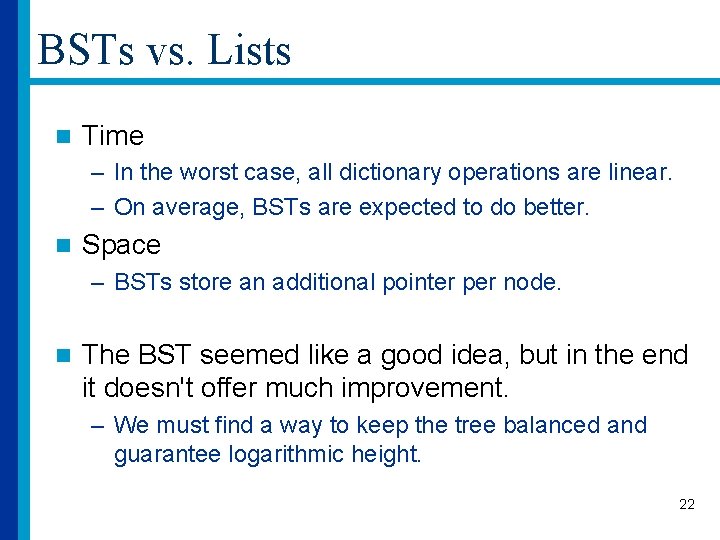 BSTs vs. Lists

Time
– In the worst case, all dictionary operations are linear.
– On average, BSTs are expected to do better.

Space
– BSTs store an additional pointer per node.

The BST seemed like a good idea, but in the end it doesn't offer much improvement.
– We must find a way to keep the tree balanced and guarantee logarithmic height.

22